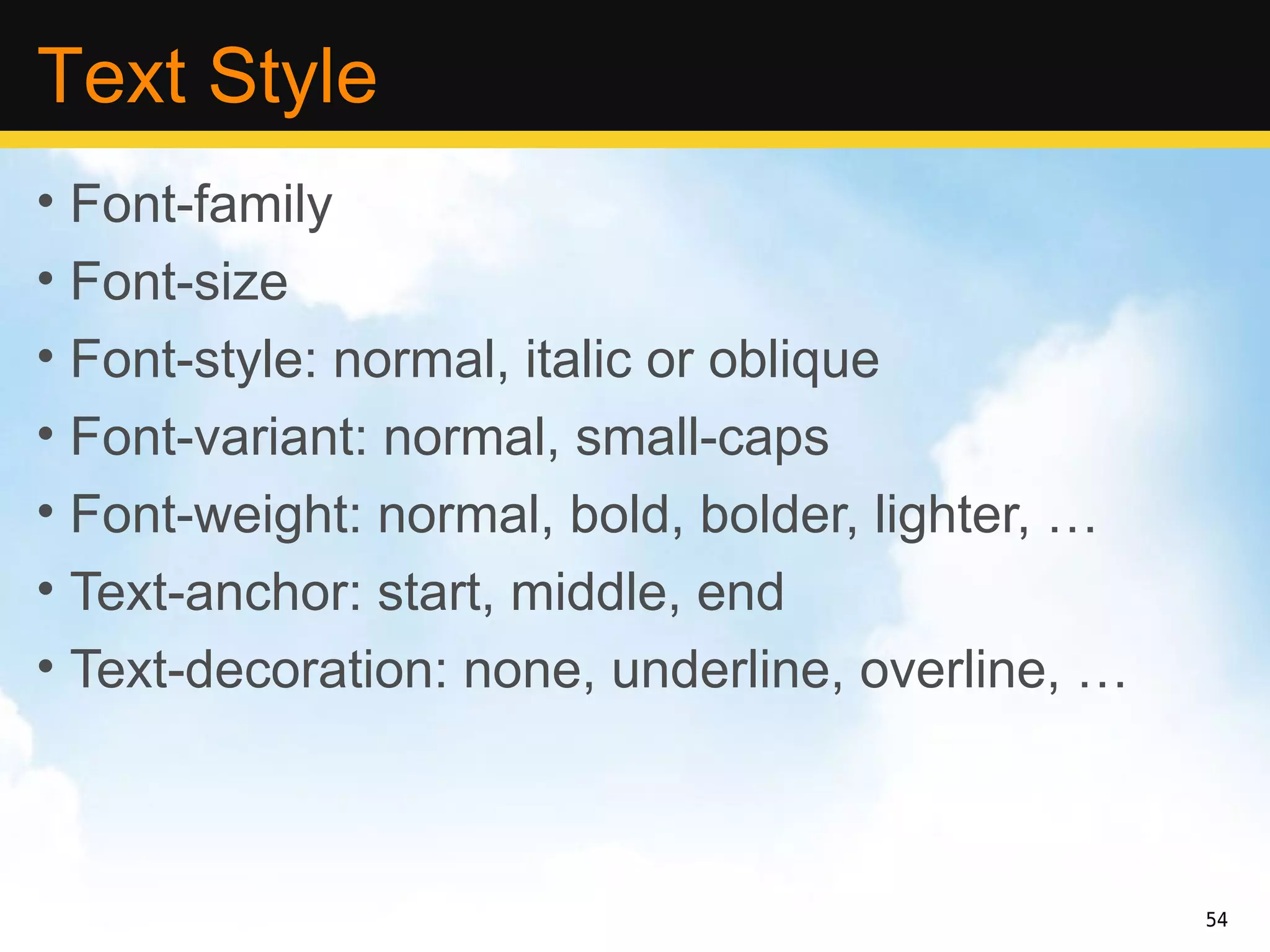 Text Style

• Font-family
• Font-size
• Font-style: normal, italic or oblique
• Font-variant: normal, small-caps
• Font-weight: normal, bold, bolder, lighter, …
• Text-anchor: start, middle, end
• Text-decoration: none, underline, overline, …

54